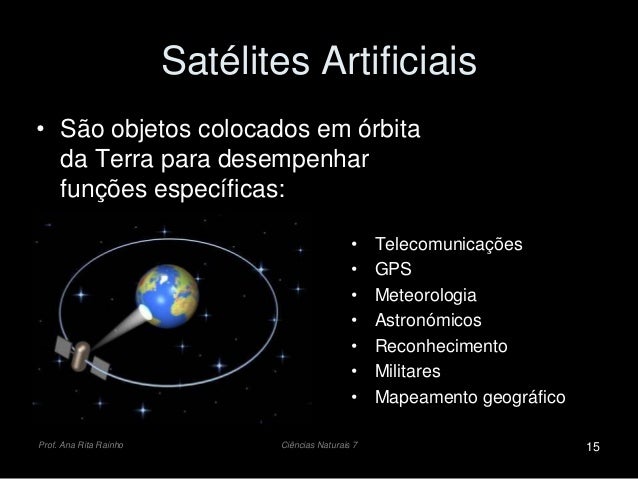 Satélites Artificiais

• São objetos colocados em órbita da Terra para desempenhar funções específicas:

• Telecomunicações
• GPS
• Meteorologia
• Astronómicos
• Reconhecimento
• Militares
• Mapeamento geográfico

Prof. Ana Rita Rainho

Ciências Naturais 7

15